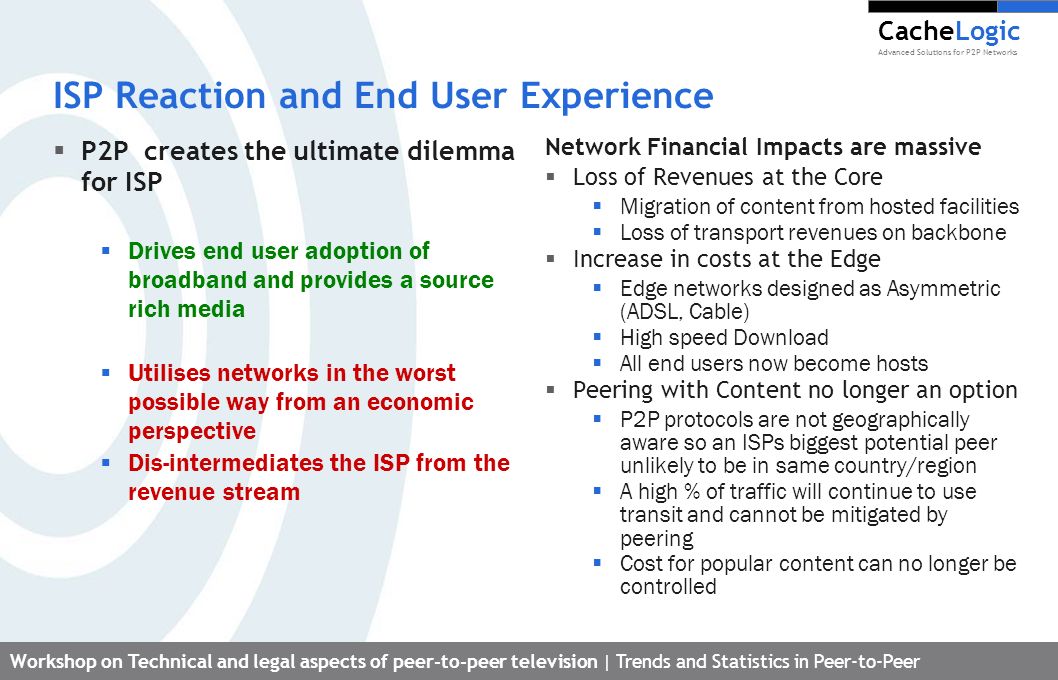 CacheLogic
Advanced Solutions for P2P Networks

ISP Reaction and End User Experience

▪ P2P creates the ultimate dilemma for ISP

▪ Drives end user adoption of broadband and provides a source rich media

▪ Utilises networks in the worst possible way from an economic perspective

▪ Dis-intermediates the ISP from the revenue stream

Network Financial Impacts are massive

▪ Loss of Revenues at the Core

▪ Migration of content from hosted facilities

▪ Loss of transport revenues on backbone

▪ Increase in costs at the Edge

▪ Edge networks designed as Asymmetric (ADSL, Cable)

▪ High speed Download

▪ All end users now become hosts

▪ Peering with Content no longer an option

▪ P2P protocols are not geographically aware so an ISPs biggest potential peer unlikely to be in same country/region

▪ A high % of traffic will continue to use transit and cannot be mitigated by peering

▪ Cost for popular content can no longer be controlled

Workshop on Technical and legal aspects of peer-to-peer television | Trends and Statistics in Peer-to-Peer